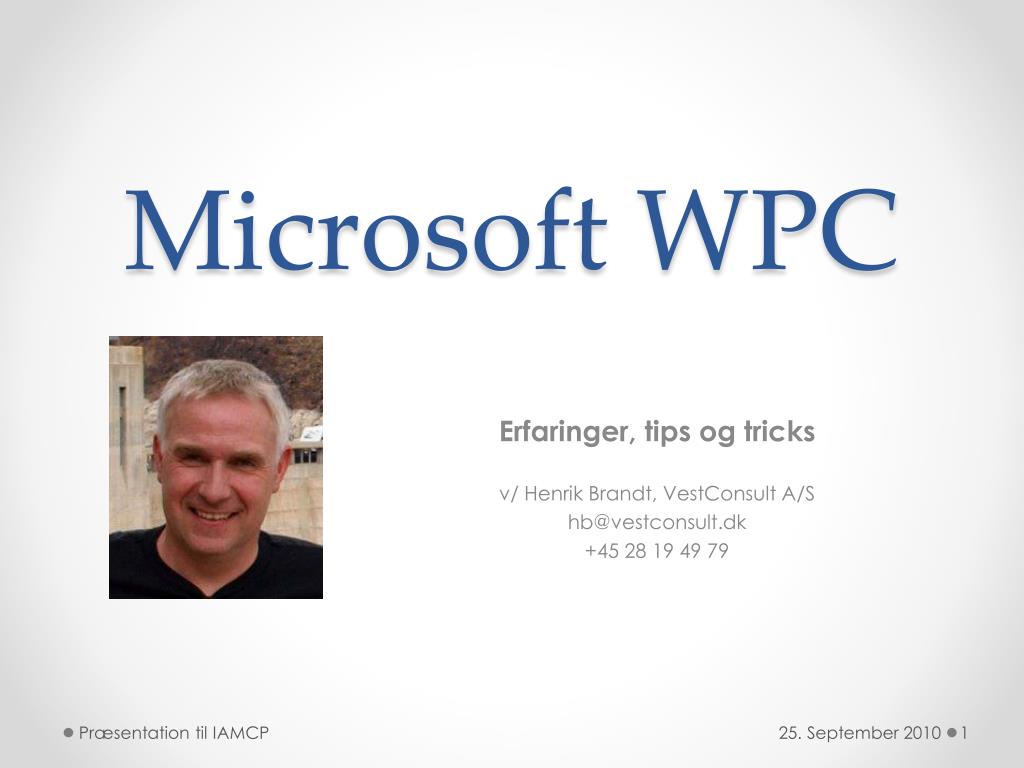 Microsoft WPC

Erfaringer, tips og tricks

v/ Henrik Brandt, VestConsult A/S
hb@vestconsult.dk
+45 28 19 49 79

Præsentation til IAMCP

25. September 2010

1